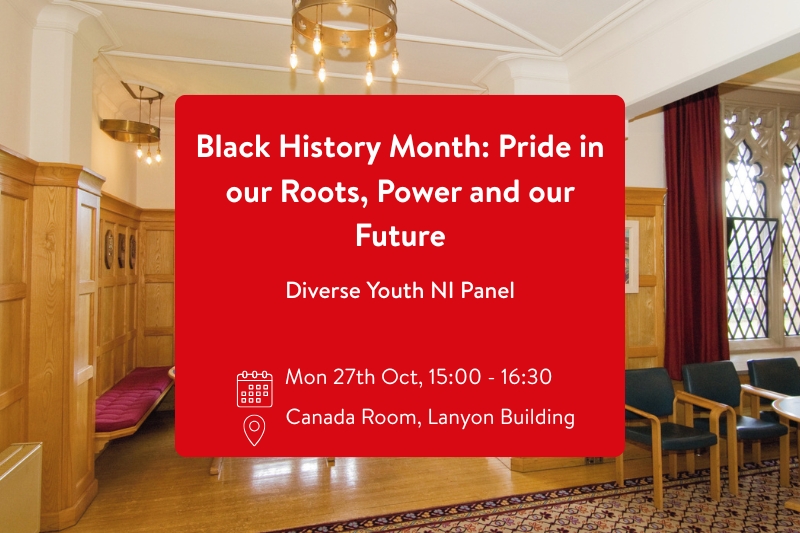 Black History Month: Pride in our Roots, Power and our Future

Diverse Youth NI Panel

Mon 27th Oct, 15:00 - 16:30

Canada Room, Lanyon Building